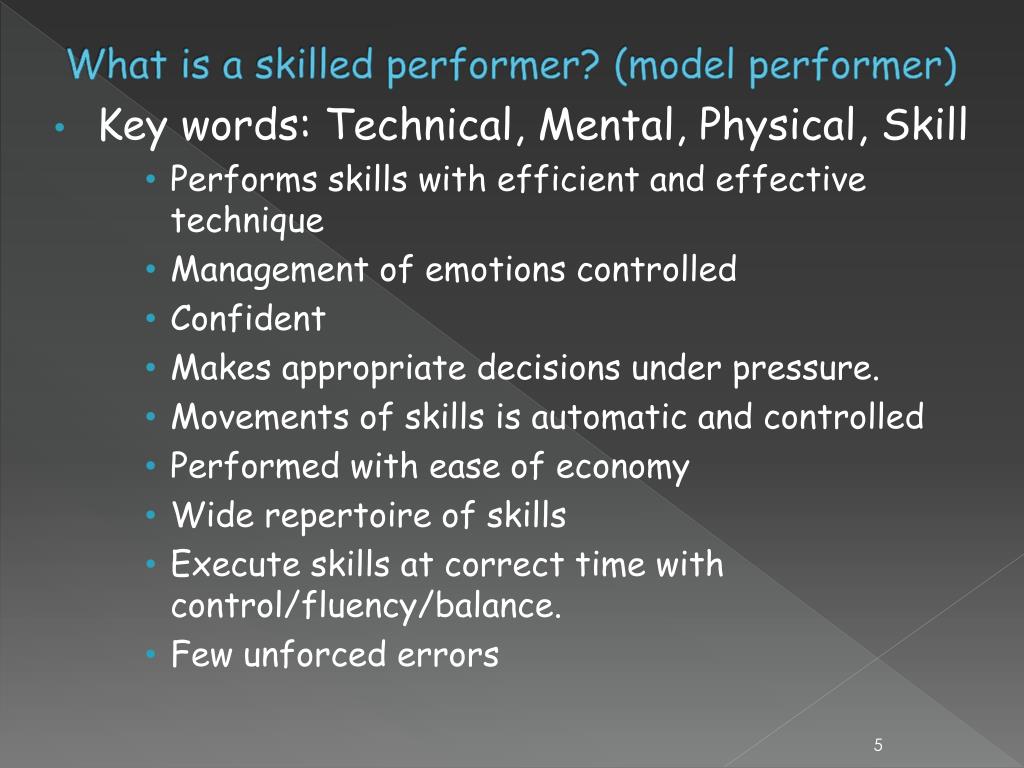 What is a skilled performer? (model performer)

• Key words: Technical, Mental, Physical, Skill
  • Performs skills with efficient and effective technique
  • Management of emotions controlled
  • Confident
  • Makes appropriate decisions under pressure.
  • Movements of skills is automatic and controlled
  • Performed with ease of economy
  • Wide repertoire of skills
  • Execute skills at correct time with control/fluency/balance.
  • Few unforced errors

5